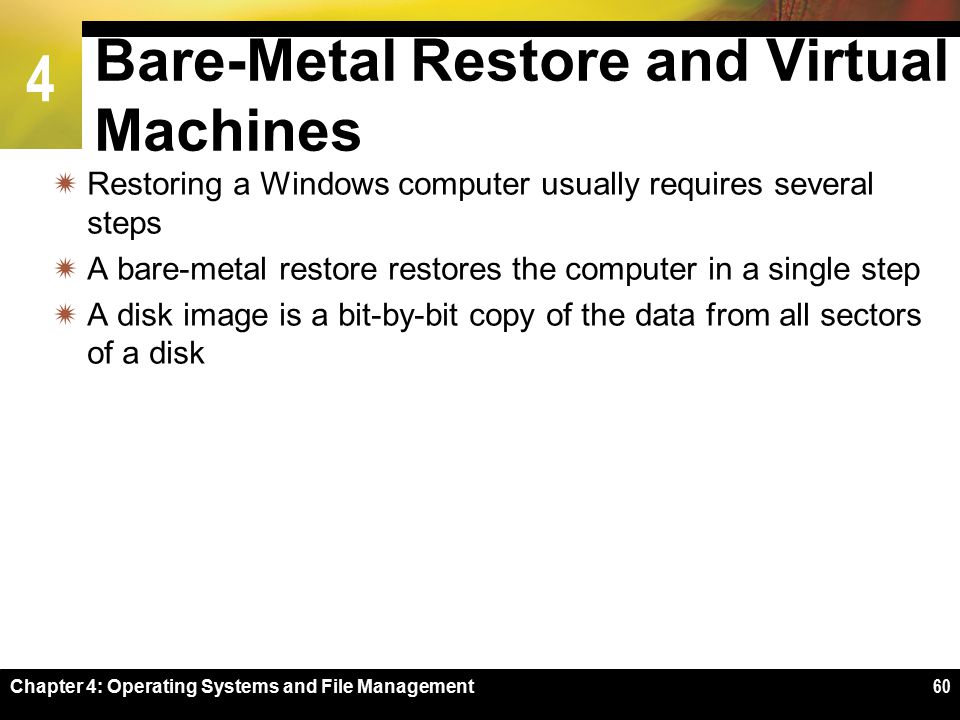 4

Bare-Metal Restore and Virtual Machines

Restoring a Windows computer usually requires several steps

A bare-metal restore restores the computer in a single step

A disk image is a bit-by-bit copy of the data from all sectors of a disk

Chapter 4: Operating Systems and File Management

60